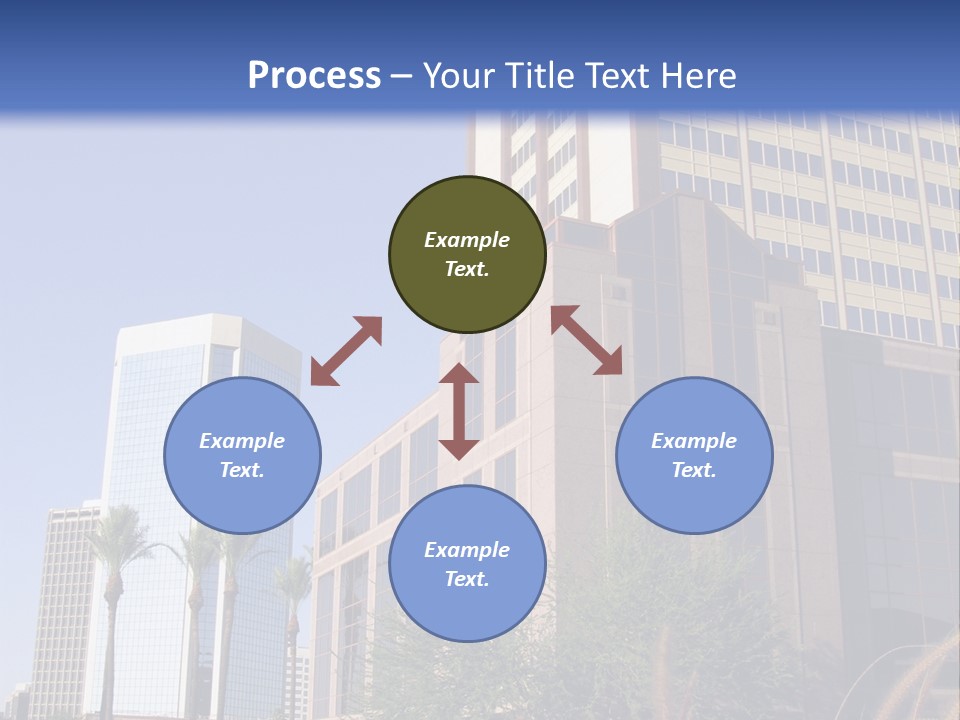 Process – Your Title Text Here

Example Text.

Example Text.

Example Text.

Example Text.